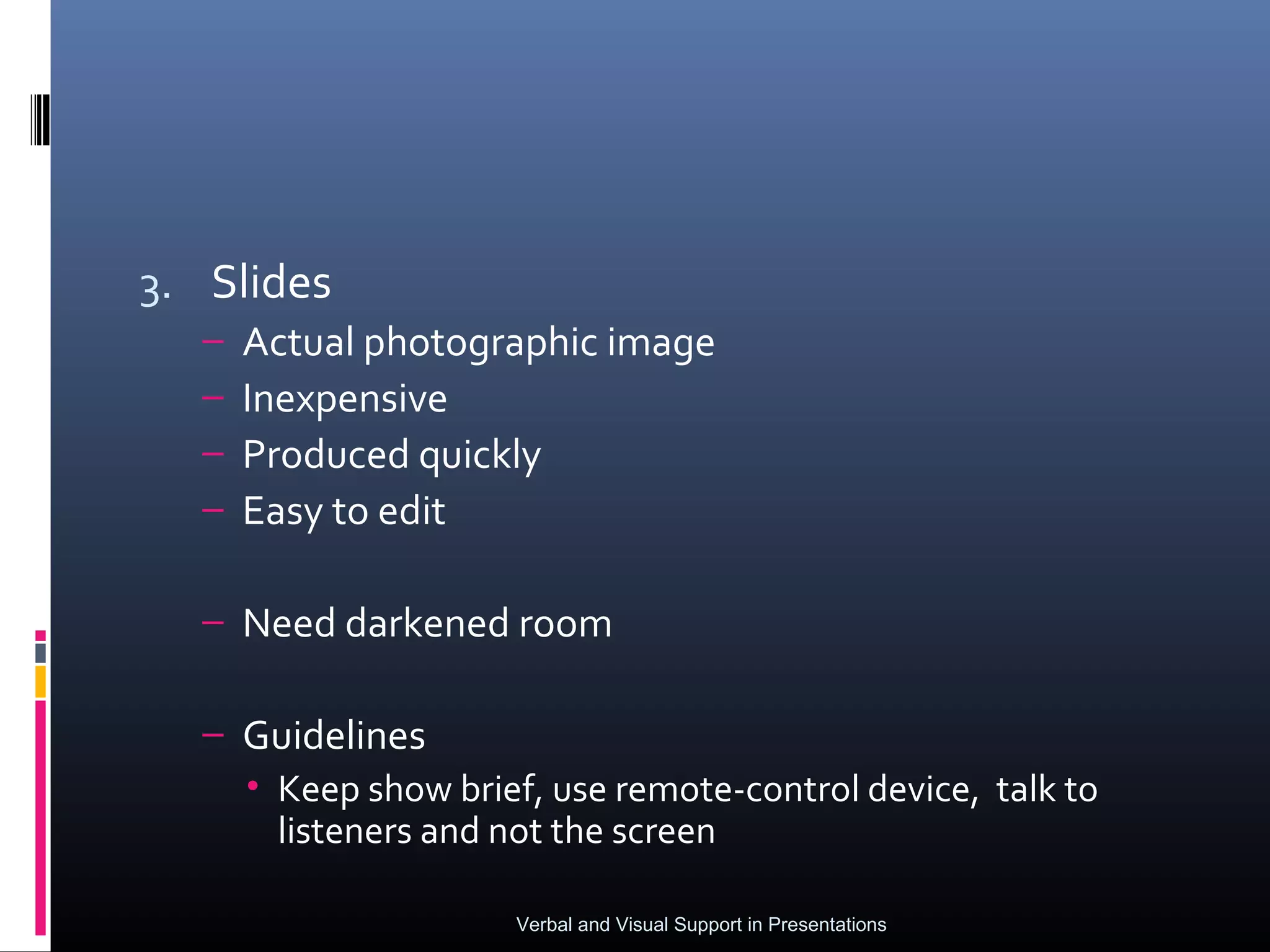 3. Slides

– Actual photographic image
– Inexpensive
– Produced quickly
– Easy to edit

– Need darkened room

– Guidelines
• Keep show brief, use remote-control device, talk to listeners and not the screen

Verbal and Visual Support in Presentations